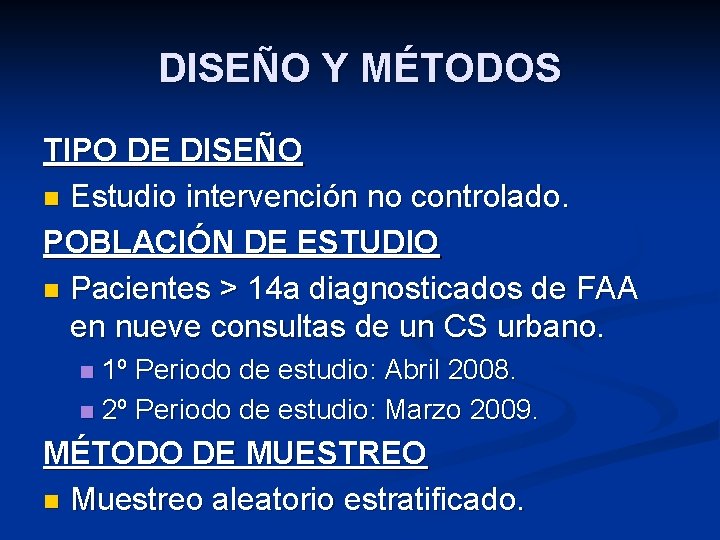 DISEÑO Y MÉTODOS

TIPO DE DISEÑO

Estudio intervención no controlado.

POBLACIÓN DE ESTUDIO

Pacientes > 14a diagnosticados de FAA en nueve consultas de un CS urbano.

1º Periodo de estudio: Abril 2008.

2º Periodo de estudio: Marzo 2009.

MÉTODO DE MUESTREO

Muestreo aleatorio estratificado.